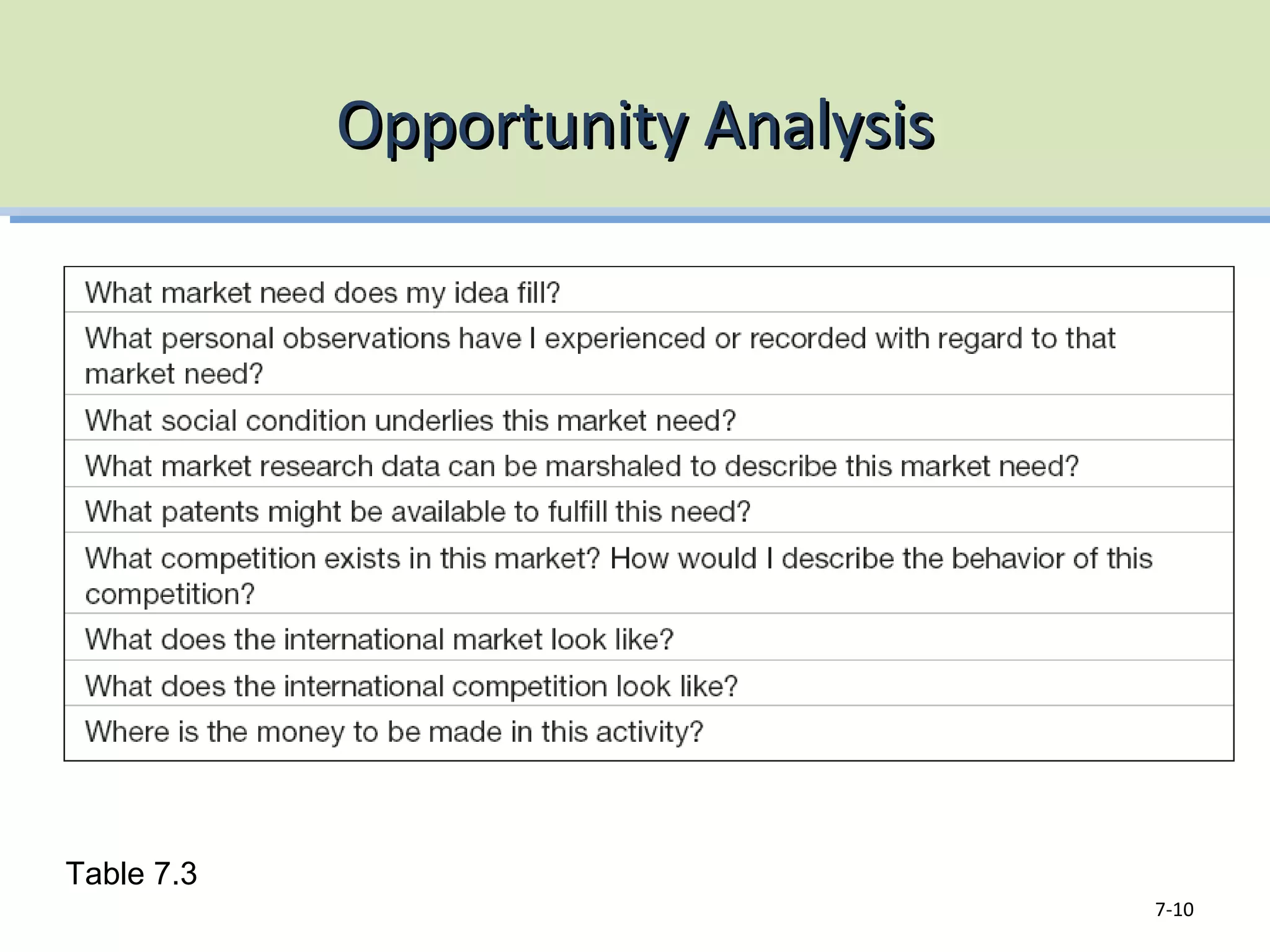 Opportunity Analysis

| What market need does my idea fill? |
|---|
| What personal observations have I experienced or recorded with regard to that market need? |
| What social condition underlies this market need? |
| What market research data can be marshaled to describe this market need? |
| What patents might be available to fulfill this need? |
| What competition exists in this market? How would I describe the behavior of this competition? |
| What does the international market look like? |
| What does the international competition look like? |
| Where is the money to be made in this activity? |

Table 7.3

7-10